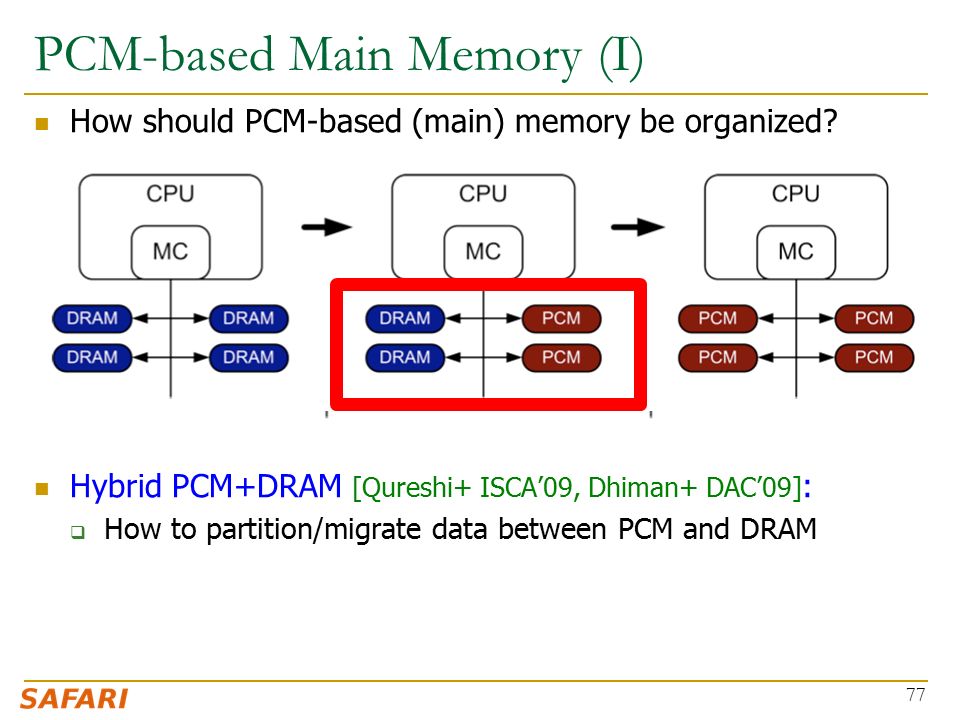 PCM-based Main Memory (I)

How should PCM-based (main) memory be organized?

CPU
MC
DRAM DRAM
DRAM DRAM

CPU
MC
DRAM PCM
DRAM PCM

CPU
MC
PCM PCM
PCM PCM

Hybrid PCM+DRAM [Qureshi+ ISCA'09, Dhiman+ DAC'09]:

How to partition/migrate data between PCM and DRAM

SAFARI

77